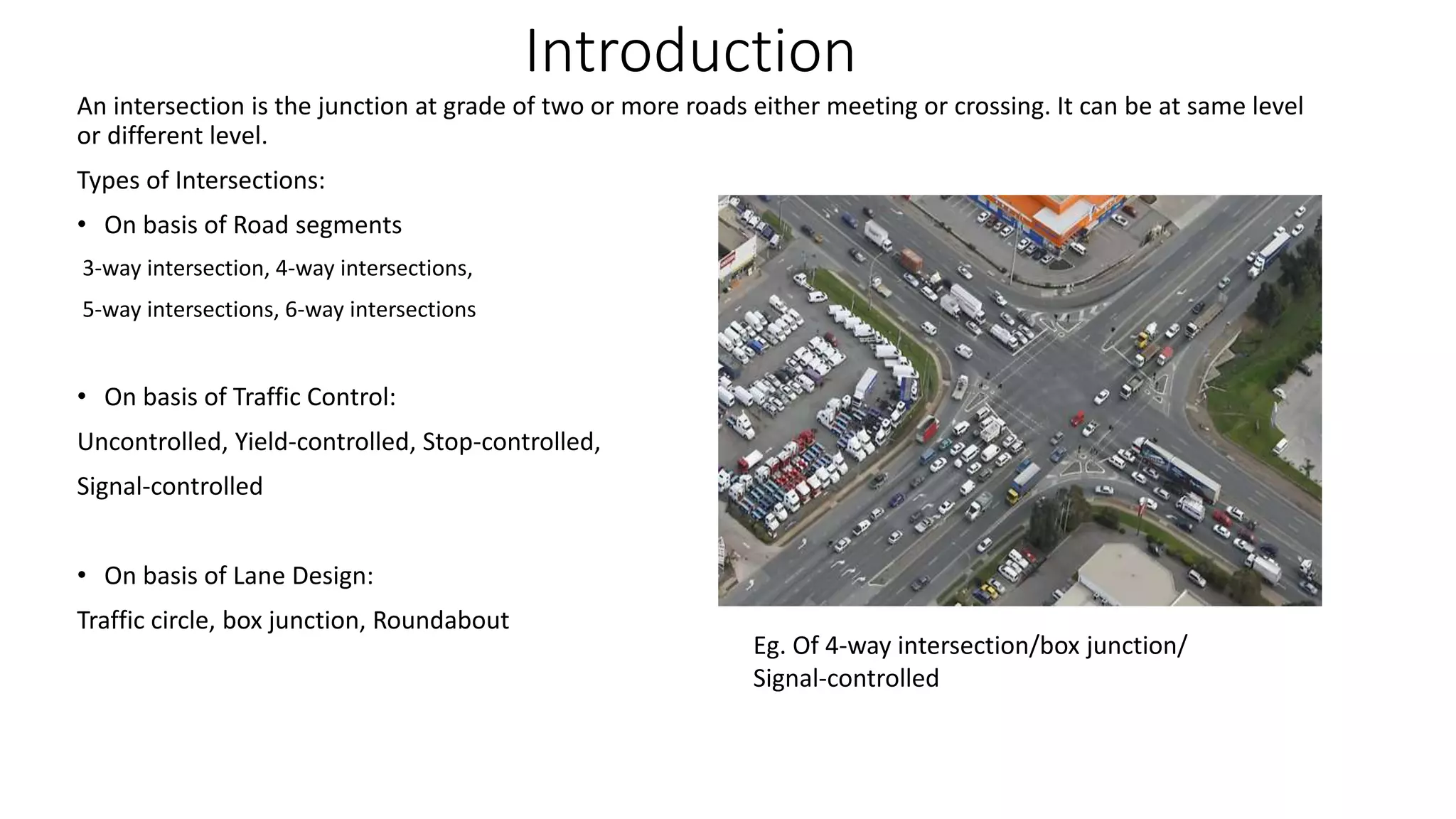 Introduction

An intersection is the junction at grade of two or more roads either meeting or crossing. It can be at same level or different level.

Types of Intersections:

• On basis of Road segments

3-way intersection, 4-way intersections,

5-way intersections, 6-way intersections

• On basis of Traffic Control:

Uncontrolled, Yield-controlled, Stop-controlled,

Signal-controlled

• On basis of Lane Design:

Traffic circle, box junction, Roundabout

Eg. Of 4-way intersection/box junction/ Signal-controlled